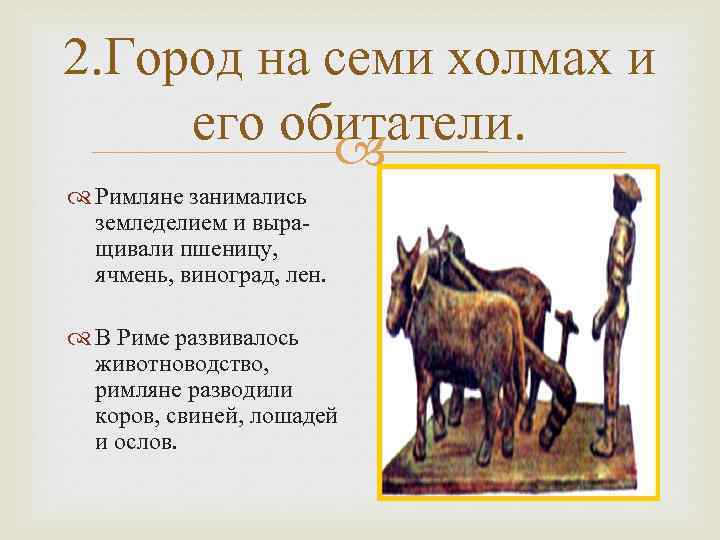 2.Город на семи холмах и его обитатели.

Римляне занимались земледелием и выращивали пшеницу, ячмень, виноград, лен.

В Риме развивалось животноводство, римляне разводили коров, свиней, лошадей и ослов.